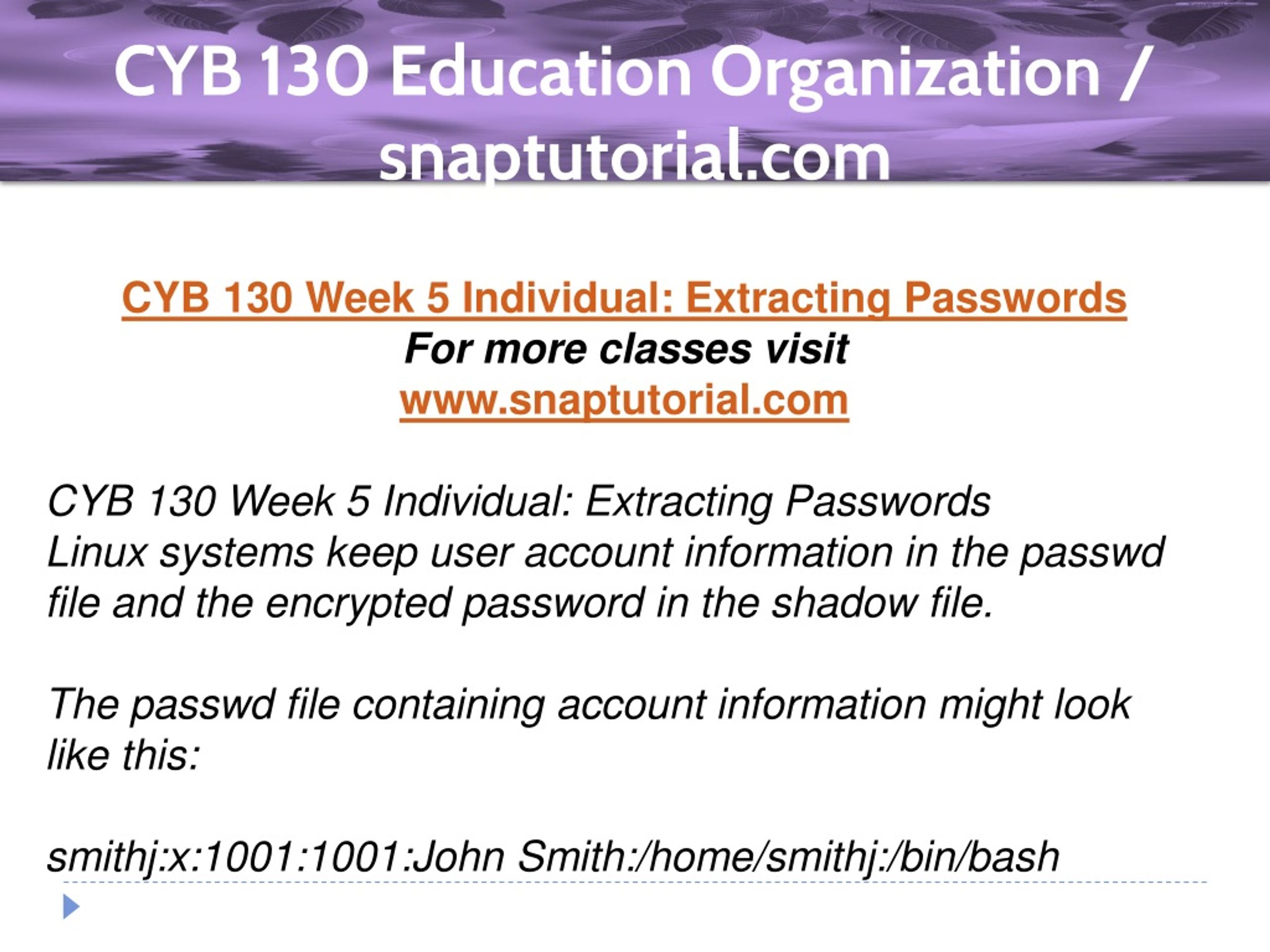 CYB 130 Education Organization / snaptutorial.com

CYB 130 Week 5 Individual: Extracting Passwords
For more classes visit
www.snaptutorial.com

CYB 130 Week 5 Individual: Extracting Passwords
Linux systems keep user account information in the passwd file and the encrypted password in the shadow file.

The passwd file containing account information might look like this:

smithj:x:1001:1001:John Smith:/home/smithj:/bin/bash